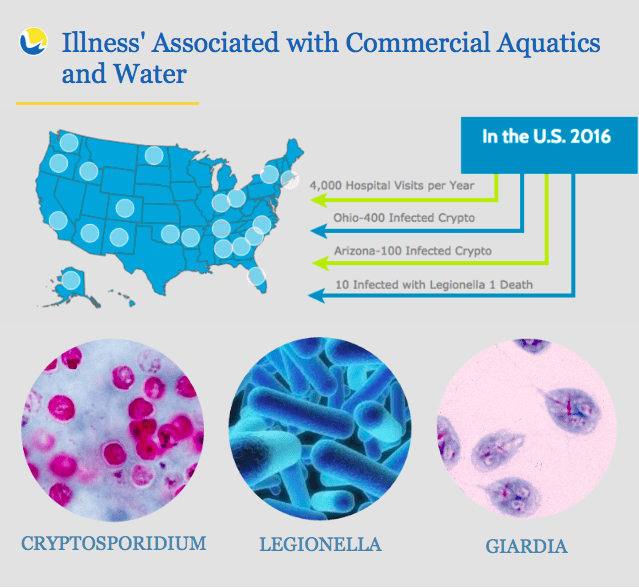 Illness' Associated with Commercial Aquatics and Water

In the U.S. 2016

4,000 Hospital Visits per Year

Ohio-400 Infected Crypto

Arizona-100 Infected Crypto

10 Infected with Legionella 1 Death

CRYPTOSPORIDIUM

LEGIONELLA

GIARDIA